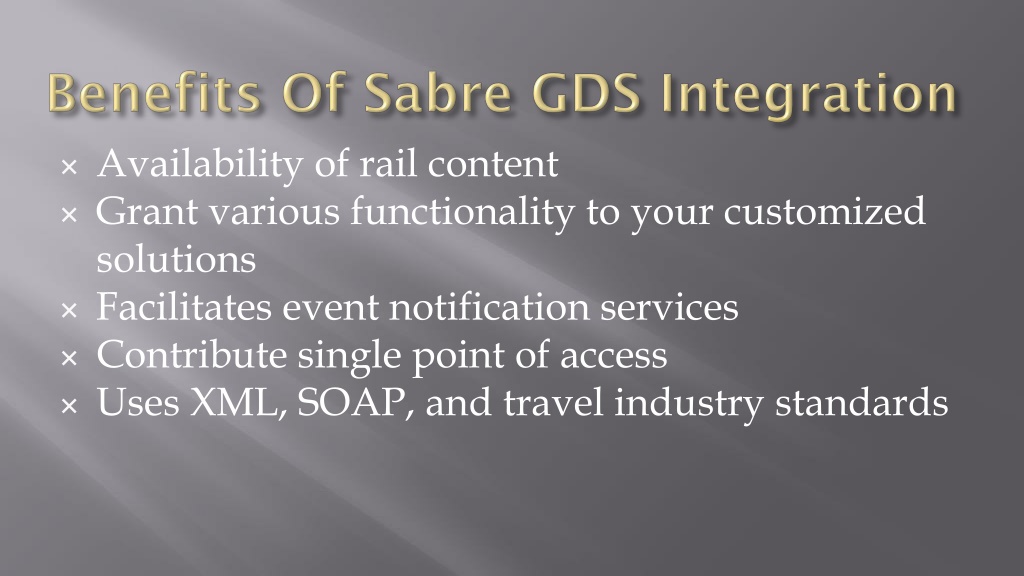 Benefits Of Sabre GDS Integration

× Availability of rail content
× Grant various functionality to your customized solutions
× Facilitates event notification services
× Contribute single point of access
× Uses XML, SOAP, and travel industry standards